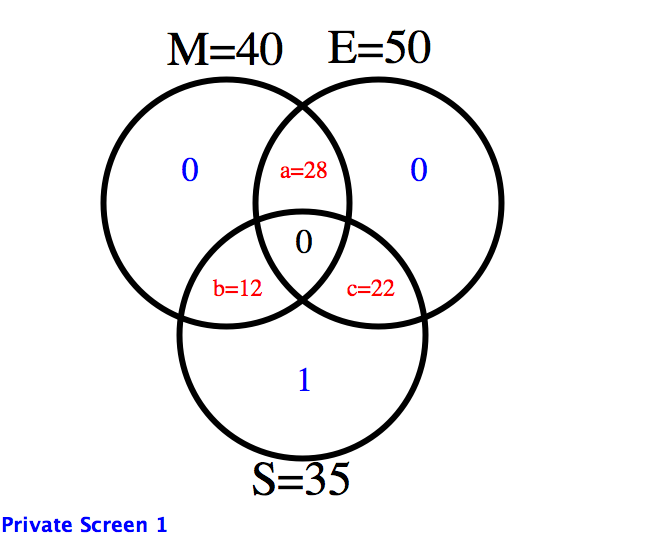 M=40 E=50

0

a=28

0

0

b=12

c=22

1

S=35

Private Screen 1